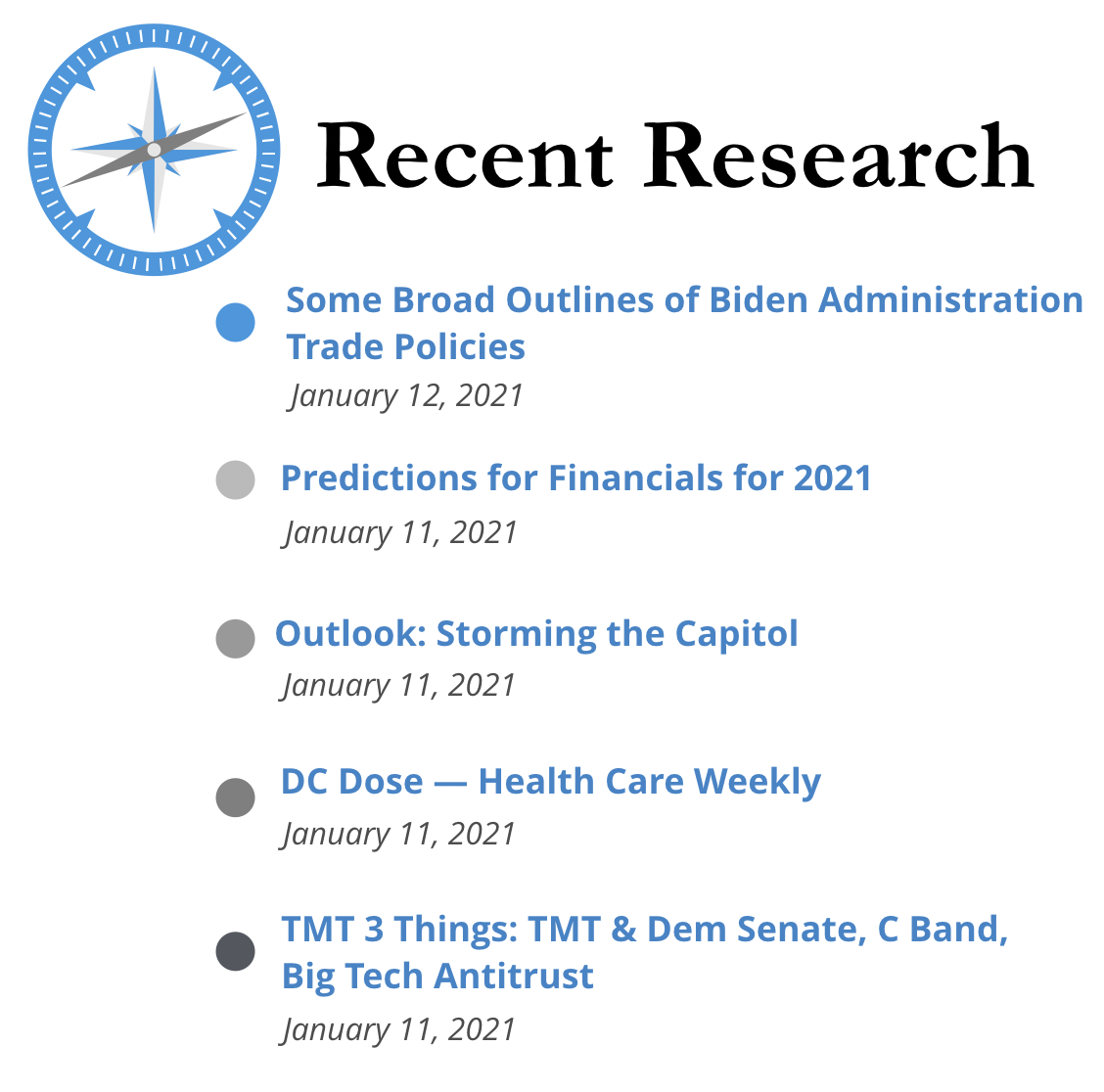 Recent Research

Some Broad Outlines of Biden Administration Trade Policies
January 12, 2021

Predictions for Financials for 2021
January 11, 2021

Outlook: Storming the Capitol
January 11, 2021

DC Dose — Health Care Weekly
January 11, 2021

TMT 3 Things: TMT & Dem Senate, C Band, Big Tech Antitrust
January 11, 2021